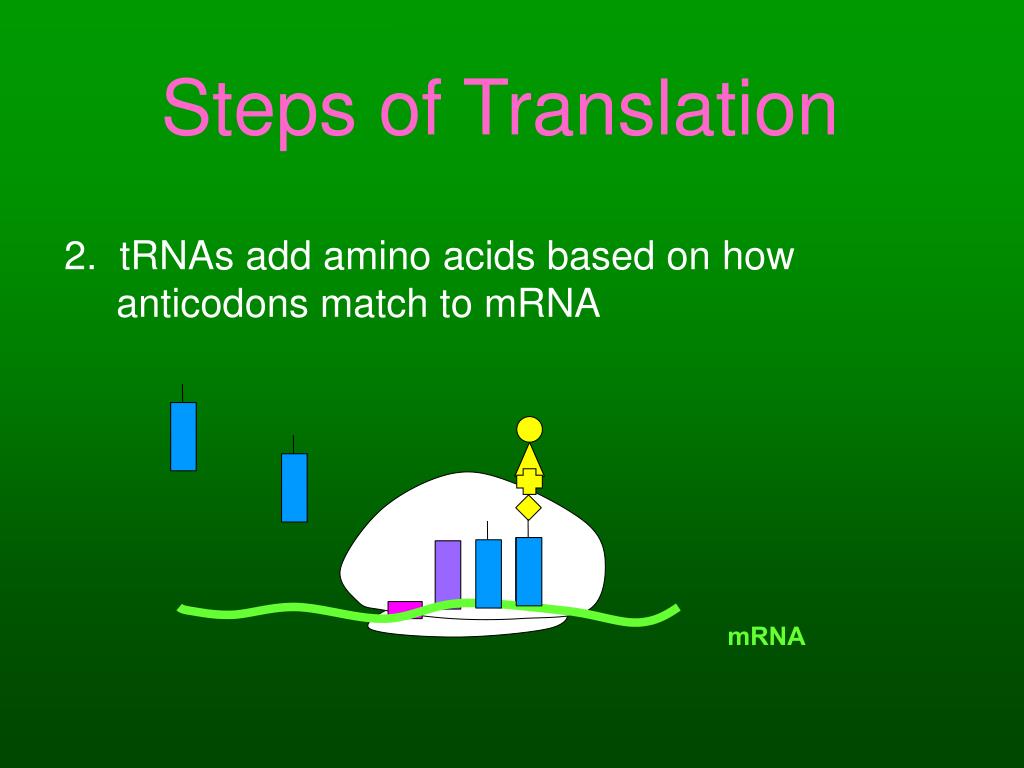 Steps of Translation

2. tRNAs add amino acids based on how anticodons match to mRNA

mRNA